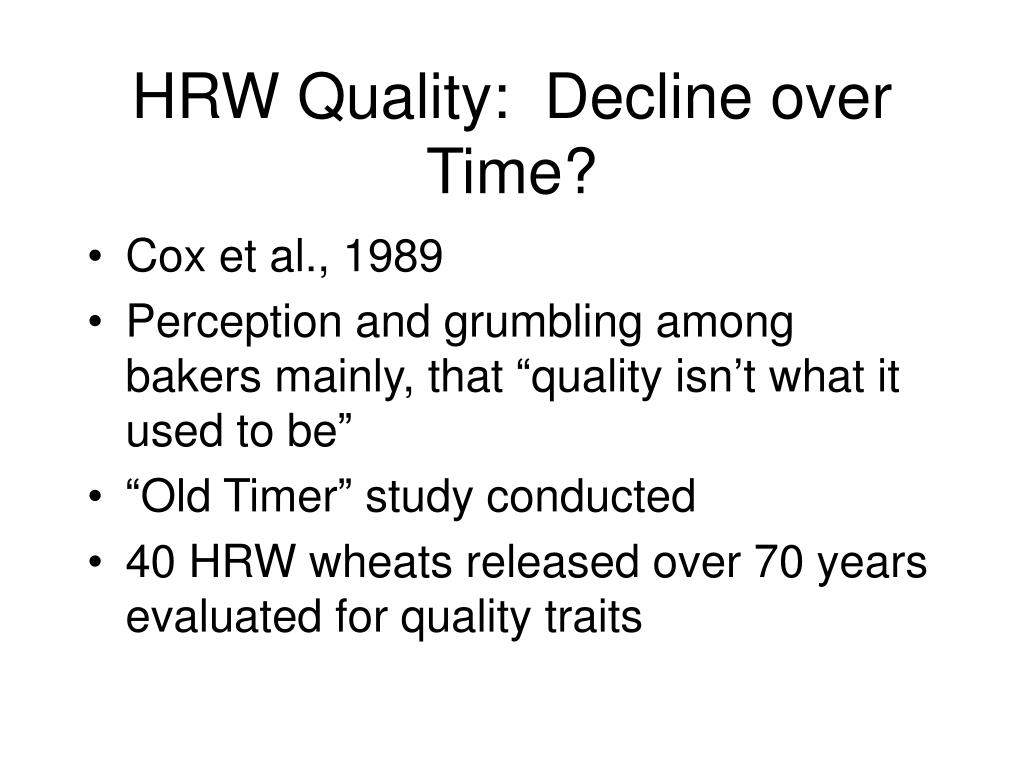 HRW Quality:  Decline over Time?

• Cox et al., 1989
• Perception and grumbling among bakers mainly, that “quality isn’t what it used to be”
• “Old Timer” study conducted
• 40 HRW wheats released over 70 years evaluated for quality traits